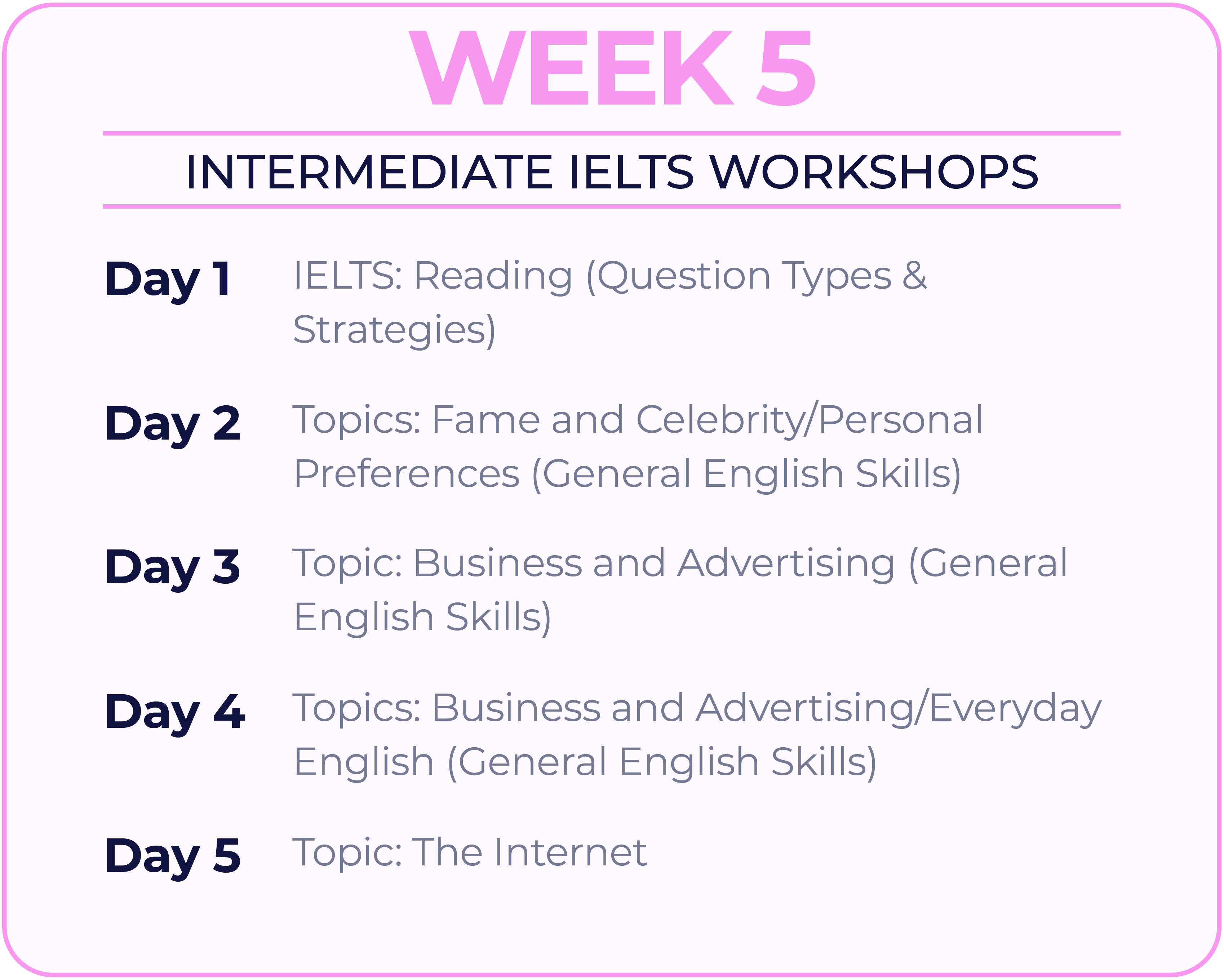 WEEK 5

INTERMEDIATE IELTS WORKSHOPS

Day 1 IELTS: Reading (Question Types & Strategies)

Day 2 Topics: Fame and Celebrity/Personal Preferences (General English Skills)

Day 3 Topic: Business and Advertising (General English Skills)

Day 4 Topics: Business and Advertising/Everyday English (General English Skills)

Day 5 Topic: The Internet